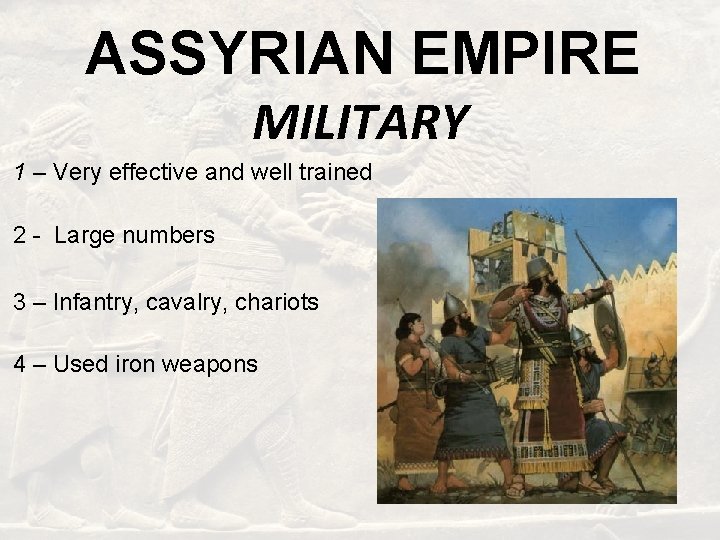 ASSYRIAN EMPIRE

MILITARY

1 – Very effective and well trained

2 - Large numbers

3 – Infantry, cavalry, chariots

4 – Used iron weapons